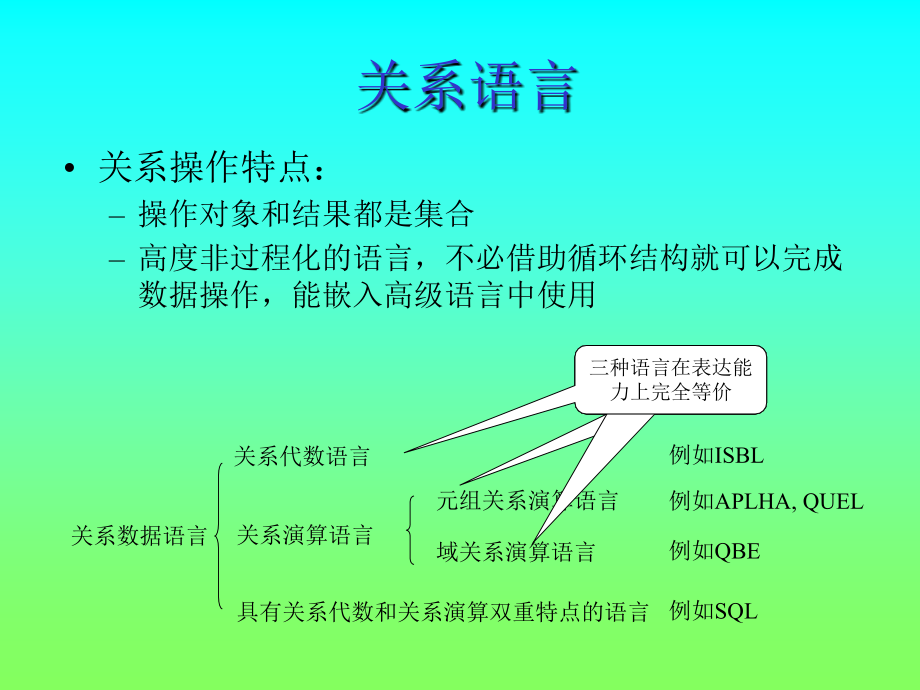 关系语言

• 关系操作特点：
– 操作对象和结果都是集合
– 高度非过程化的语言，不必借助循环结构就可以完成数据操作，能嵌入高级语言中使用

三种语言在表达能力上完全等价

关系数据语言
关系代数语言 例如ISBL
关系演算语言
元组关系演算语言 例如APLHA, QUEL
域关系演算语言 例如QBE
具有关系代数和关系演算双重特点的语言 例如SQL